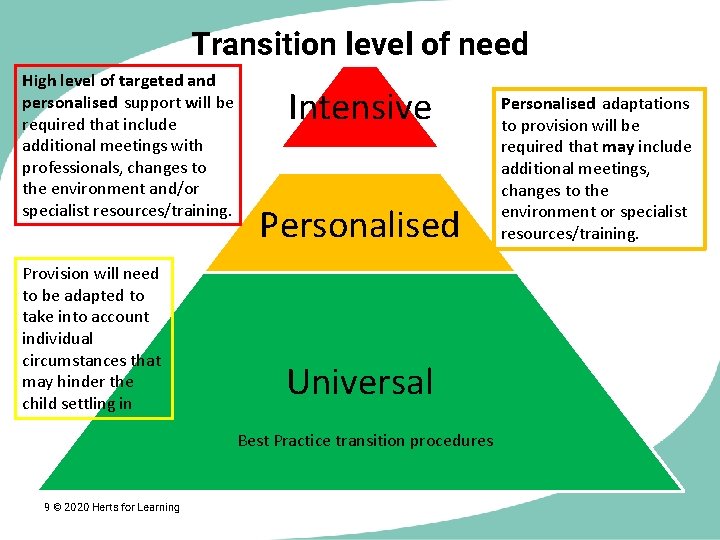 Transition level of need

High level of targeted and personalised support will be required that include additional meetings with professionals, changes to the environment and/or specialist resources/training.

Intensive

Personalised adaptations to provision will be required that may include additional meetings, changes to the environment or specialist resources/training.

Personalised

Provision will need to be adapted to take into account individual circumstances that may hinder the child settling in

Universal

Best Practice transition procedures

9 © 2020 Herts for Learning